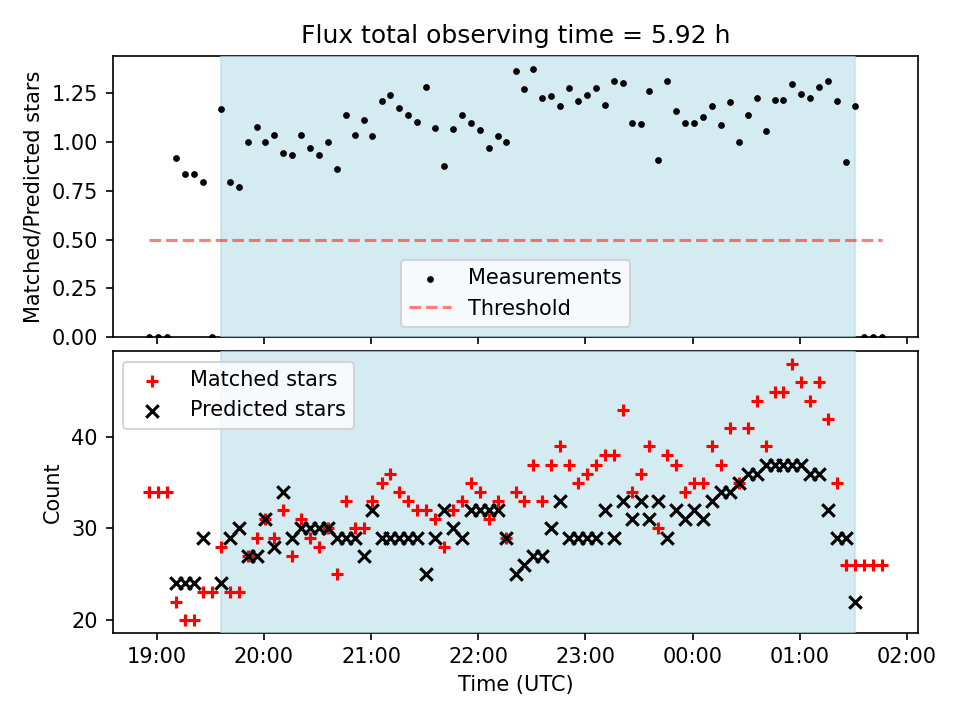 Flux total observing time = 5.92 h

Matched/Predicted stars

1.25
1.00
0.75
0.50
0.25
0.00

Measurements
Threshold

Matched stars
Predicted stars

Count

40
30
20

19:00 20:00 21:00 22:00 23:00 00:00 01:00 02:00

Time (UTC)